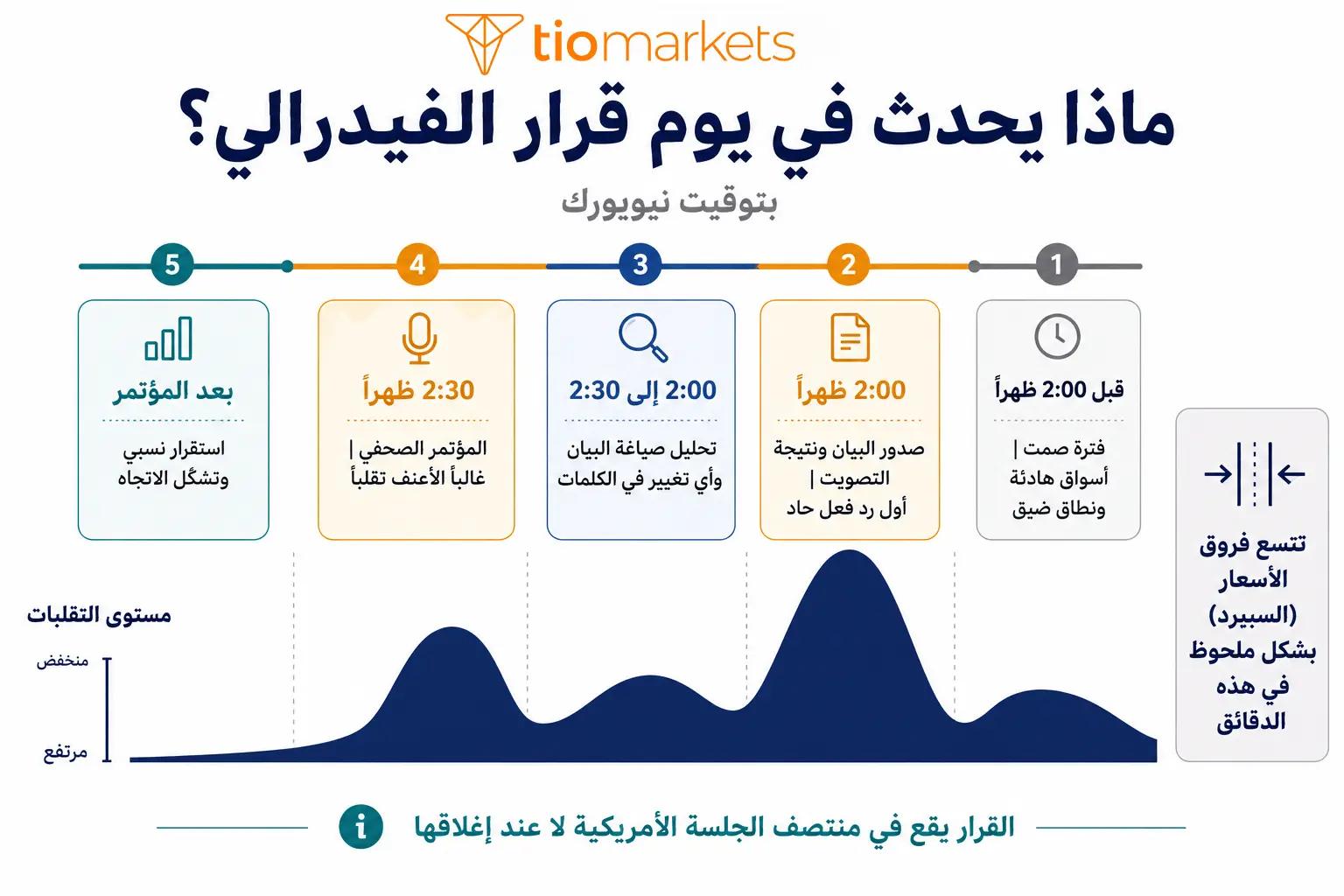 tiomarkets

ماذا يحدث في يوم قرار الفيدرالي؟

بتوقيت نيويورك

1

قبل 2:00 ظهراً

فترة صمت | أسواق هادئة ونطاق ضيق

2

2:00 ظهراً

صدور البيان ونتيجة التصويت | أول رد فعل حاد

3

2:00 إلى 2:30

تحليل صياغة البيان وأي تغيير في الكلمات

4

2:30 ظهراً

المؤتمر الصحفي | غالباً الأعنف تقلباً

5

بعد المؤتمر

استقرار نسبي وتشكّل الاتجاه

تتسع فروق الأسعار (السبيرد) بشكل ملحوظ في هذه الدقائق

مستوى التقلبات

منخفض

مرتفع

القرار يقع في منتصف الجلسة الأمريكية لا عند إغلاقها